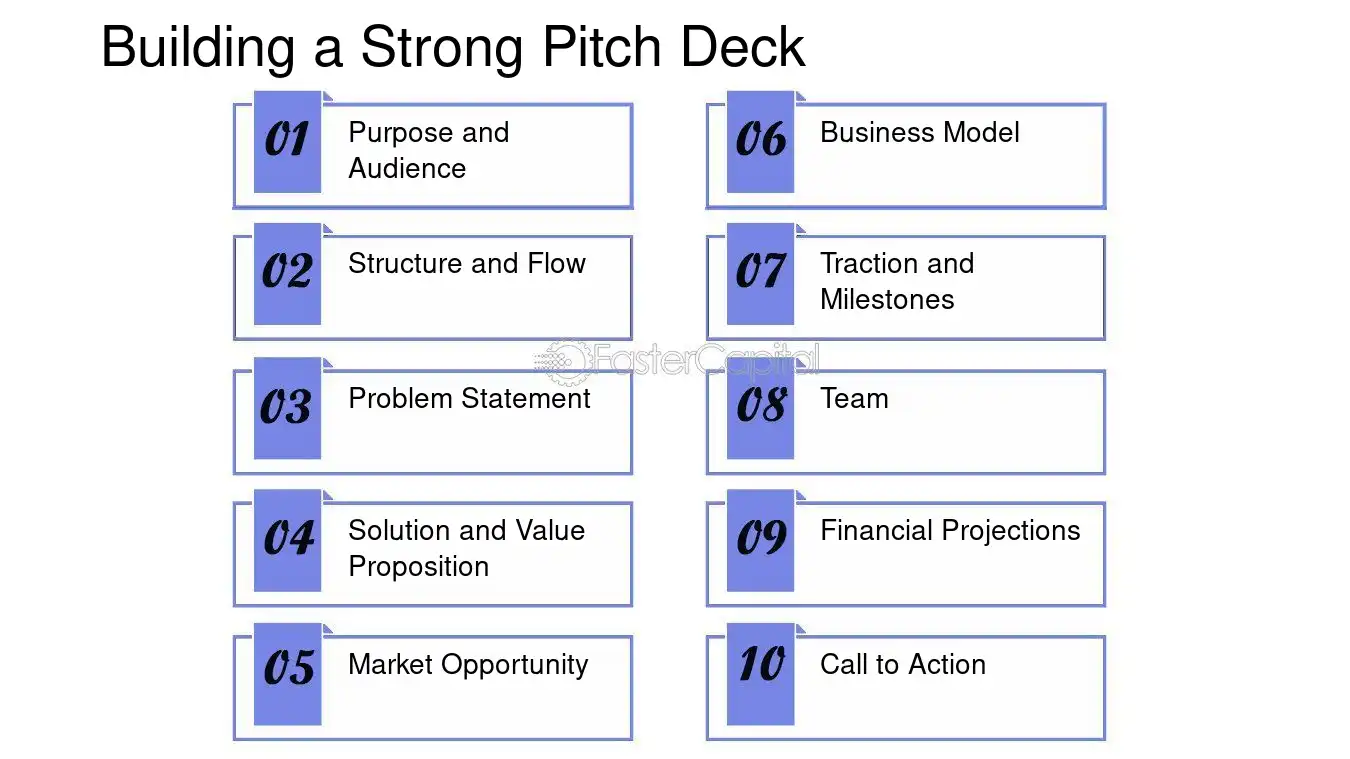 Building a Strong Pitch Deck

01 Purpose and Audience

02 Structure and Flow

03 Problem Statement

04 Solution and Value Proposition

05 Market Opportunity

06 Business Model

07 Traction and Milestones

08 Team

09 Financial Projections

10 Call to Action

FasterCapital